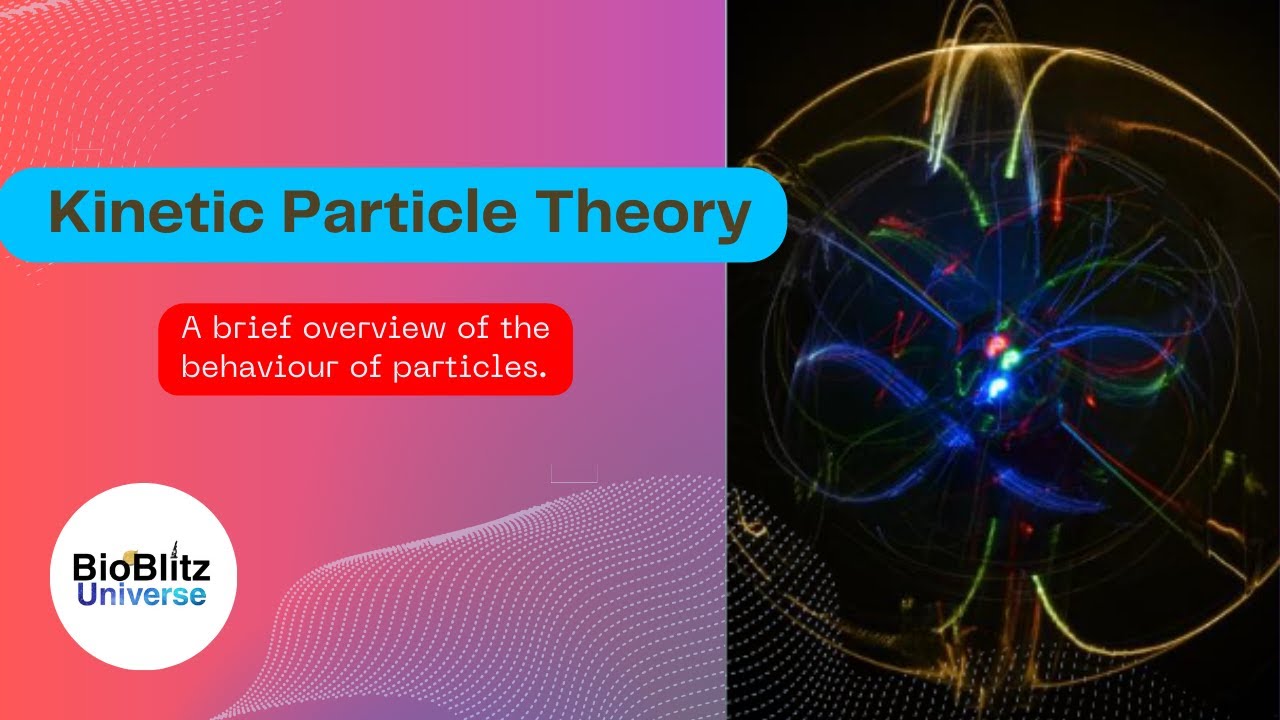 Kinetic Particle Theory

A brief overview of the behaviour of particles.

BioBlitz Universe